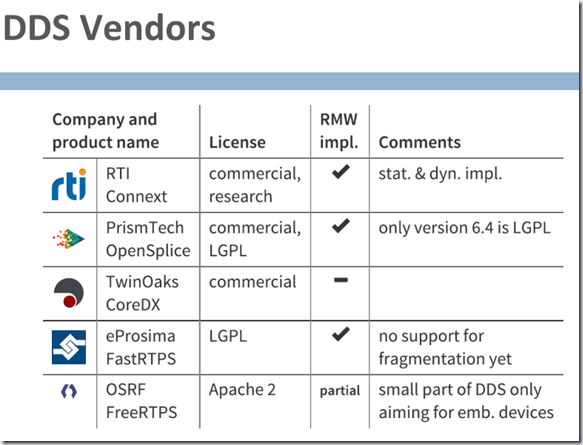 DDS Vendors

| Company and product name | | License | RMW impl. | Comments |
|---|---|---|---|---|
| rti | RTI Connext | commercial, research | ✔ | stat. & dyn. impl. |
| | PrismTech OpenSplice | commercial, LGPL | ✔ | only version 6.4 is LGPL |
| | TwinOaks CoreDX | commercial | − | |
| | eProsima FastRTPS | LGPL | ✔ | no support for fragmentation yet |
| | OSRF FreeRTPS | Apache 2 | partial | small part of DDS only aiming for emb. devices |